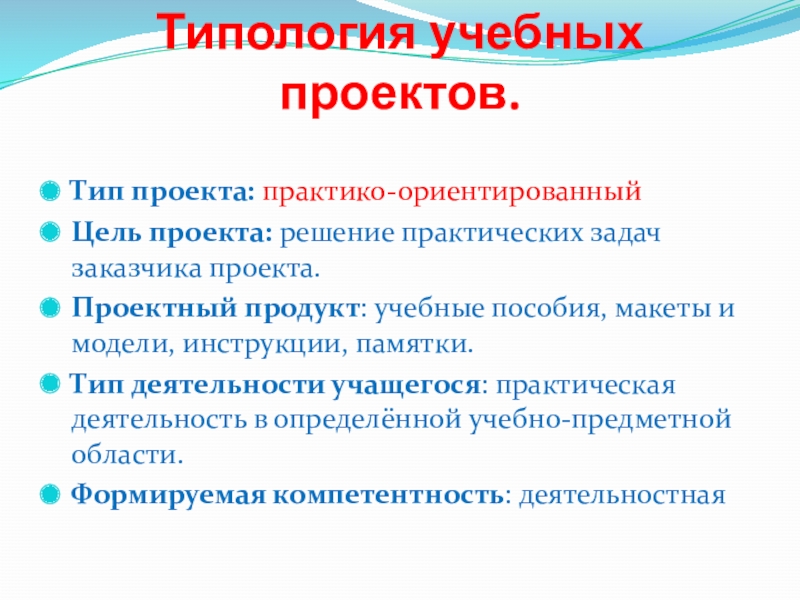 Типология учебных проектов.

Тип проекта: практико-ориентированный

Цель проекта: решение практических задач заказчика проекта.

Проектный продукт: учебные пособия, макеты и модели, инструкции, памятки.

Тип деятельности учащегося: практическая деятельность в определённой учебно-предметной области.

Формируемая компетентность: деятельностная